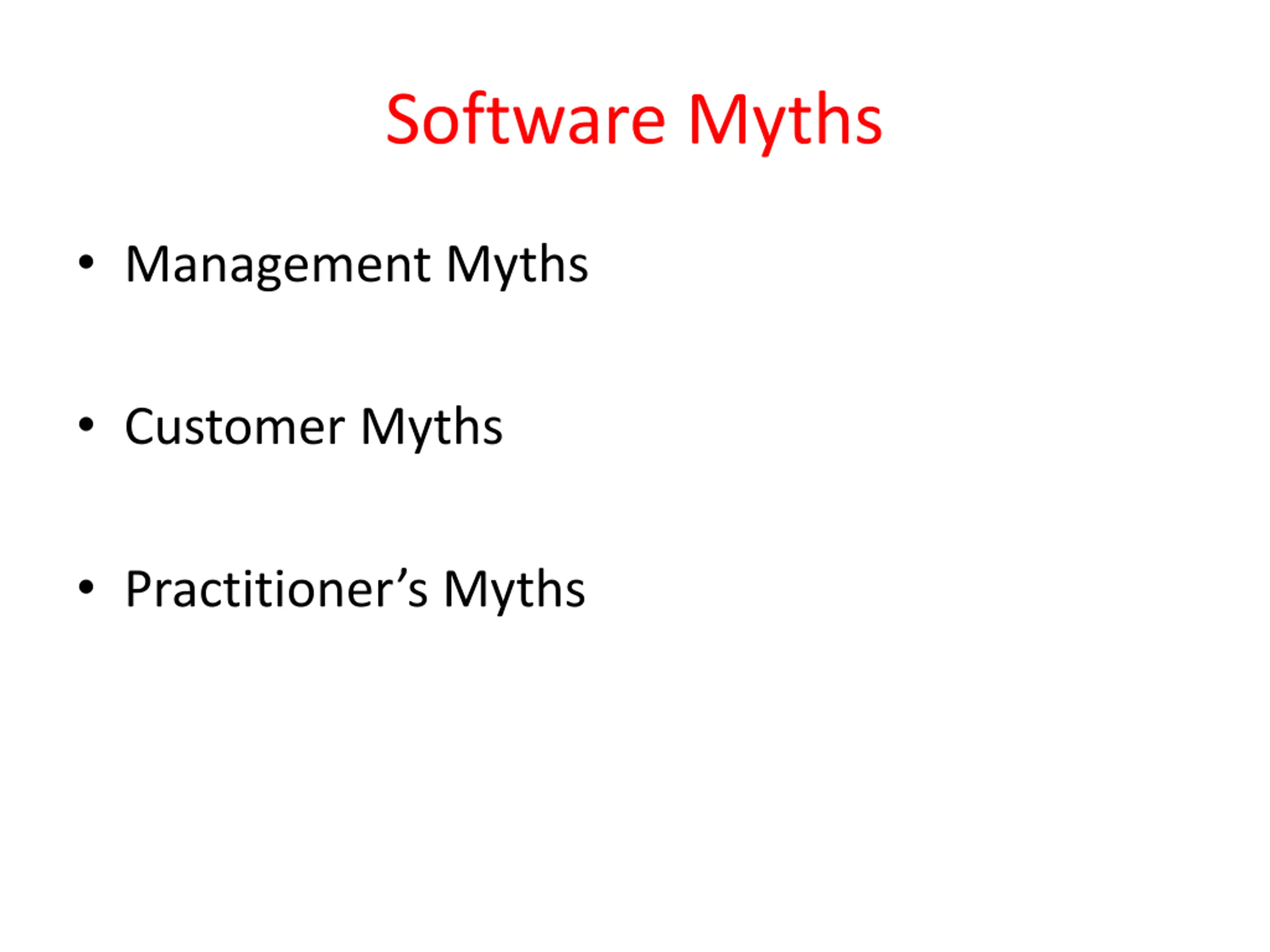 Software Myths

• Management Myths

• Customer Myths

• Practitioner’s Myths